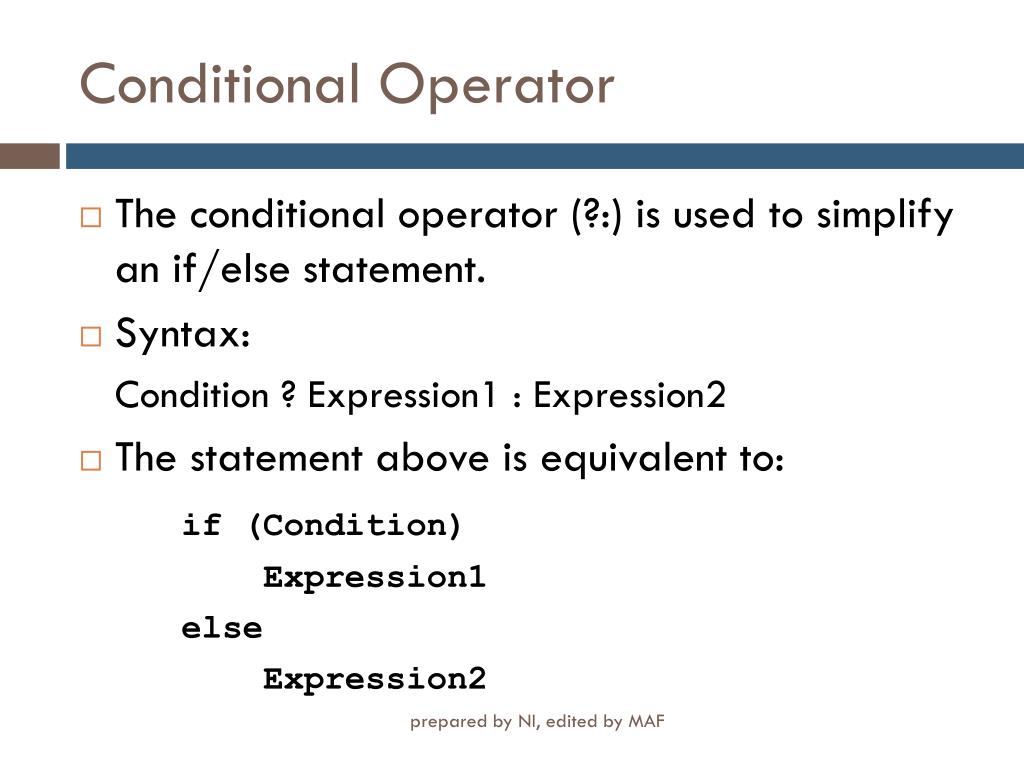 Conditional Operator

□ The conditional operator (?:) is used to simplify an if/else statement.

□ Syntax:

Condition ? Expression1 : Expression2

□ The statement above is equivalent to:

if (Condition)
    Expression1
else
    Expression2

prepared by NI, edited by MAF